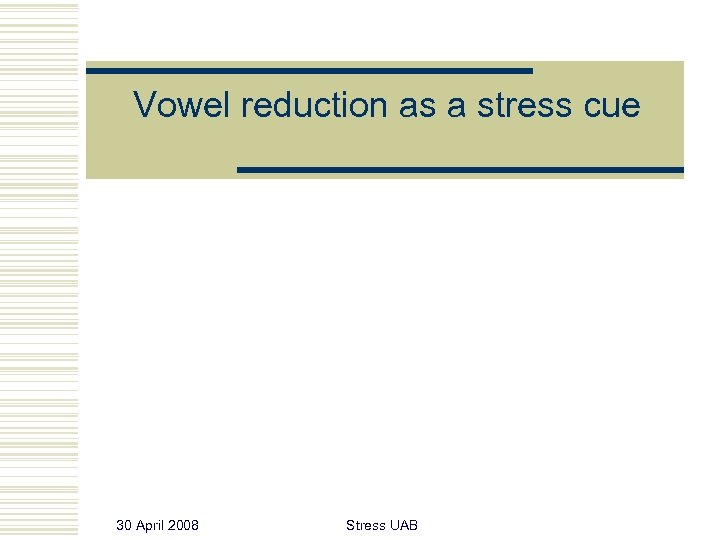 Vowel reduction as a stress cue

30 April 2008

Stress UAB